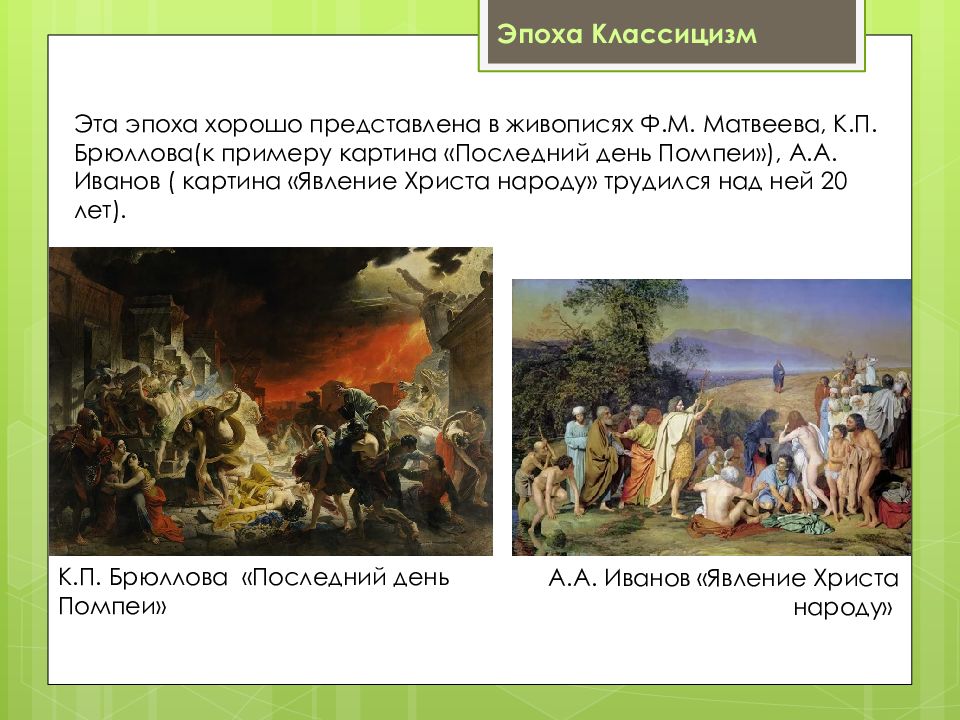 Эпоха Классицизм

Эта эпоха хорошо представлена в живописях Ф.М. Матвеева, К.П. Брюллова(к примеру картина «Последний день Помпеи»), А.А. Иванов ( картина «Явление Христа народу» трудился над ней 20 лет).

К.П. Брюллова «Последний день Помпеи»

А.А. Иванов «Явление Христа народу»